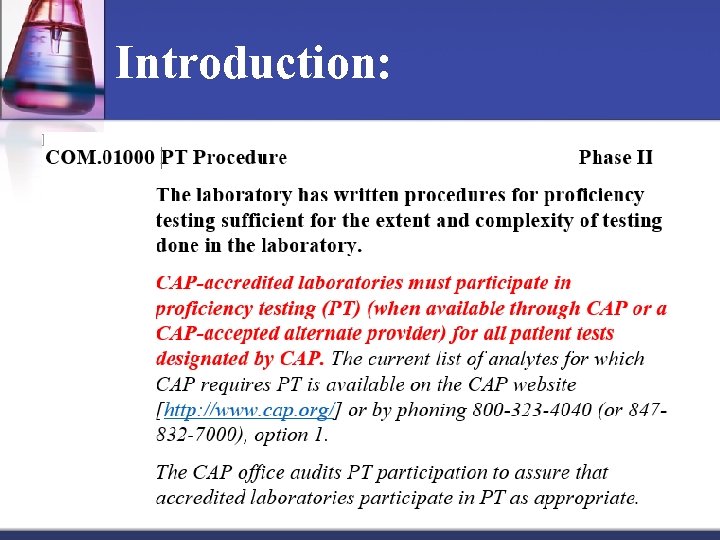 Introduction:

COM.01000 PT Procedure Phase II

The laboratory has written procedures for proficiency testing sufficient for the extent and complexity of testing done in the laboratory.

CAP-accredited laboratories must participate in proficiency testing (PT) (when available through CAP or a CAP-accepted alternate provider) for all patient tests designated by CAP. The current list of analytes for which CAP requires PT is available on the CAP website [http://www.cap.org/] or by phoning 800-323-4040 (or 847-832-7000), option 1.

The CAP office audits PT participation to assure that accredited laboratories participate in PT as appropriate.